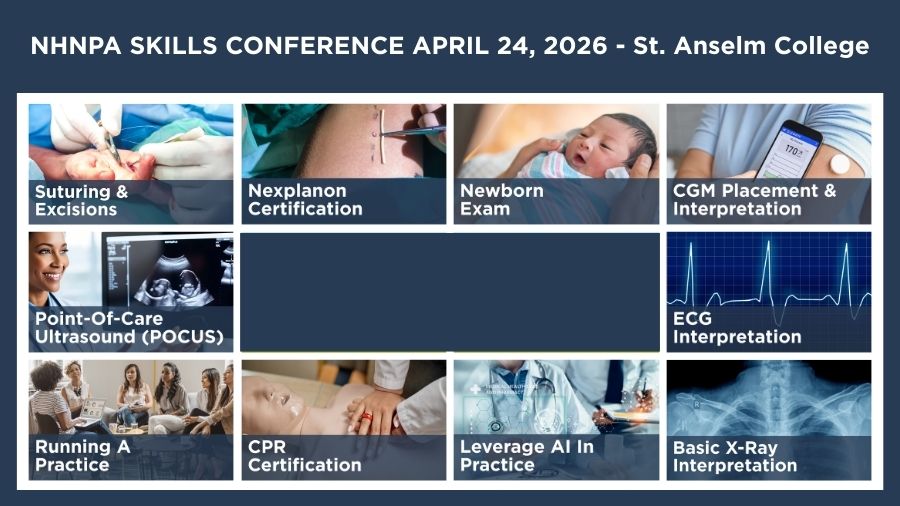 NHNPA SKILLS CONFERENCE APRIL 24, 2026 - St. Anselm College

Suturing & Excisions

Nexplanon Certification

Newborn Exam

CGM Placement & Interpretation

170

Point-Of-Care Ultrasound (POCUS)

ECG Interpretation

Running A Practice

CPR Certification

Leverage AI In Practice

Basic X-Ray Interpretation